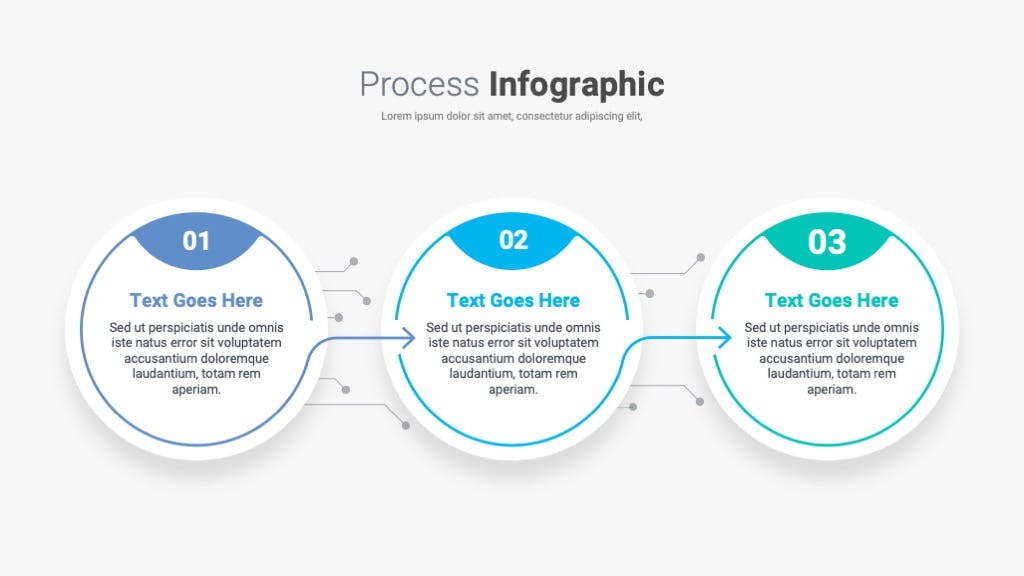 Process Infographic

Lorem ipsum dolor sit amet, consectetur adipiscing elit,

01

Text Goes Here

Sed ut perspiciatis unde omnis iste natus error sit voluptatem accusantium doloremque laudantium, totam rem aperiam.

02

Text Goes Here

Sed ut perspiciatis unde omnis iste natus error sit voluptatem accusantium doloremque laudantium, totam rem aperiam.

03

Text Goes Here

Sed ut perspiciatis unde omnis iste natus error sit voluptatem accusantium doloremque laudantium, totam rem aperiam.